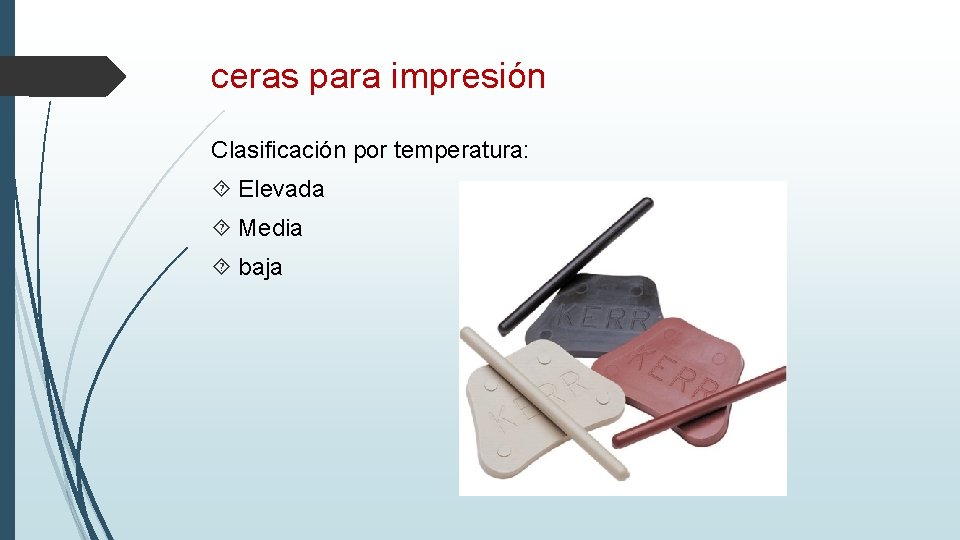 ceras para impresión

Clasificación por temperatura:

Elevada

Media

baja

KERR

KERR

KERR